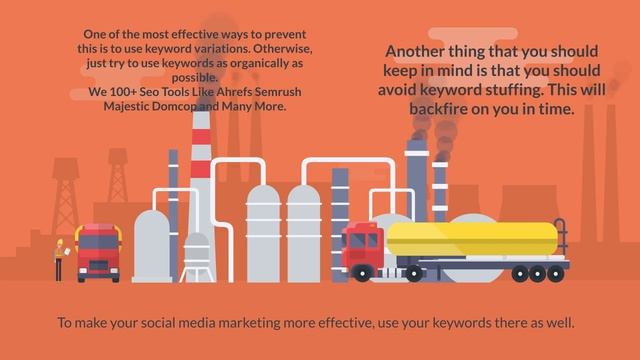 One of the most effective ways to prevent this is to use keyword variations. Otherwise, just try to use keywords as organically as possible.
We 100+ Seo Tools Like Ahrefs Semrush Majestic Domcop and Many More.

Another thing that you should keep in mind is that you should avoid keyword stuffing. This will backfire on you in time.

To make your social media marketing more effective, use your keywords there as well.